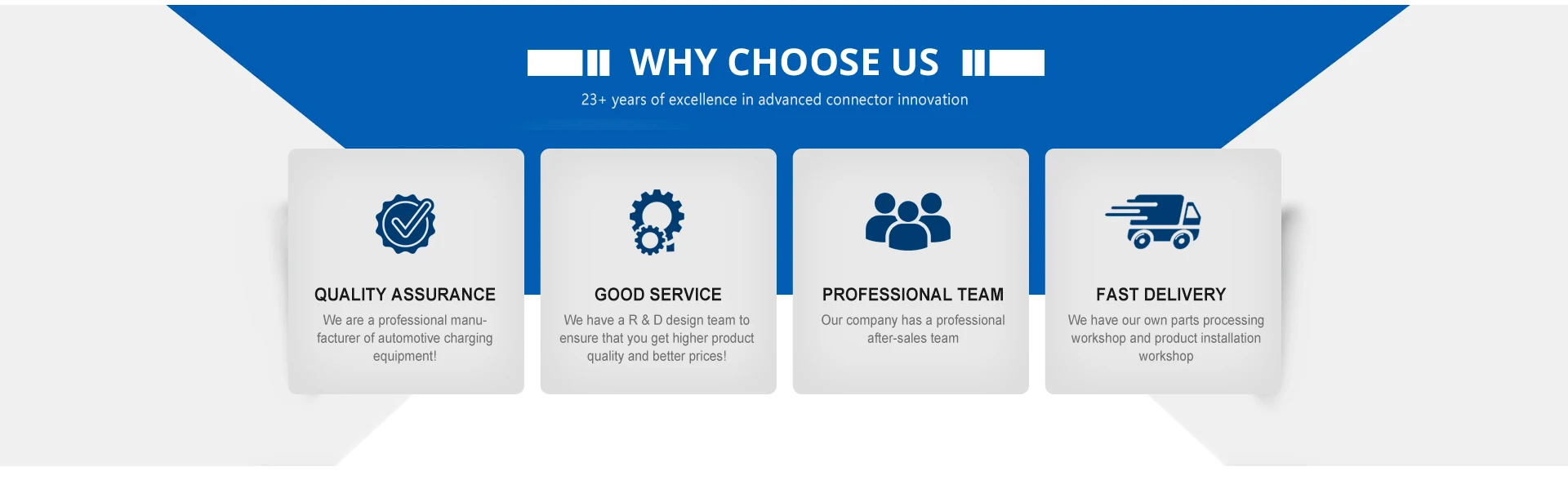 WHY CHOOSE US

23+ years of excellence in advanced connector innovation

QUALITY ASSURANCE

We are a professional manufacturer of automotive charging equipment!

GOOD SERVICE

We have a R & D design team to ensure that you get higher product quality and better prices!

PROFESSIONAL TEAM

Our company has a professional after-sales team

FAST DELIVERY

We have our own parts processing workshop and product installation workshop